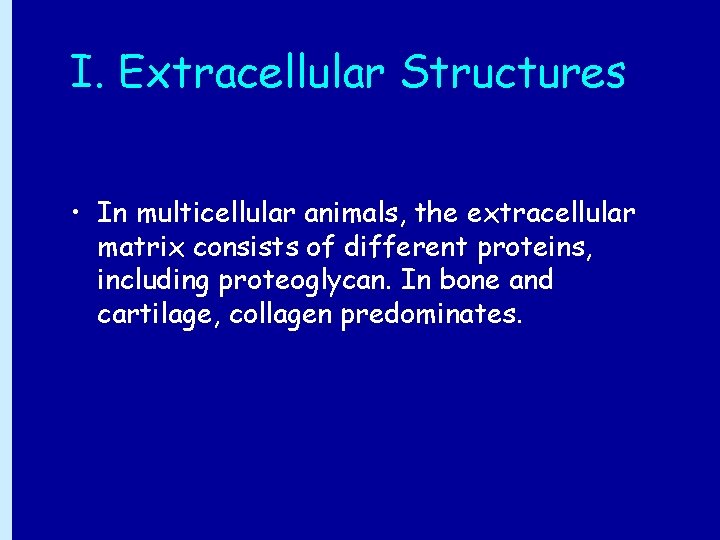 I. Extracellular Structures

• In multicellular animals, the extracellular matrix consists of different proteins, including proteoglycan. In bone and cartilage, collagen predominates.